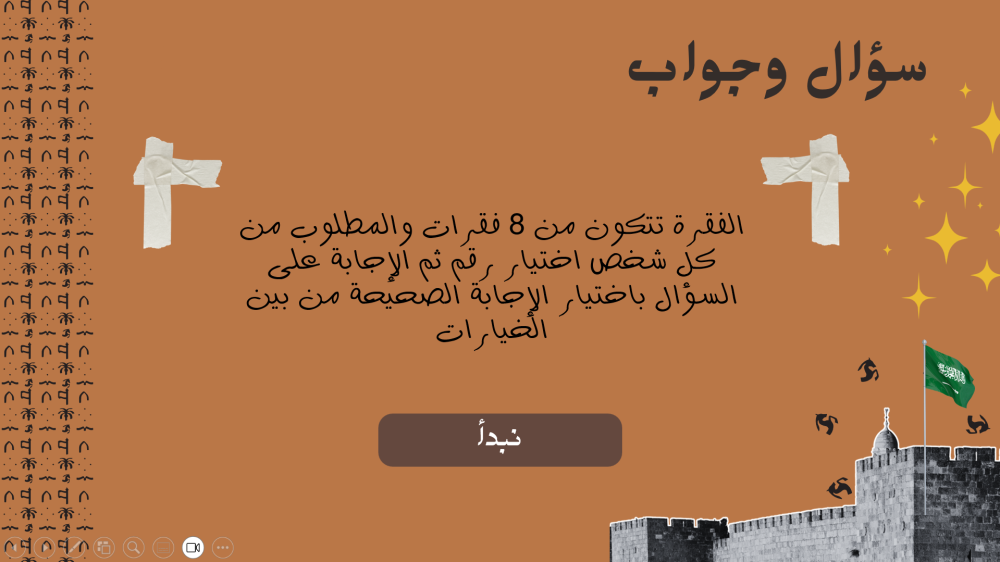 سؤال وجواب

الفقرة تتكون من 8 فقرات والمطلوب من كل شخص اختيار رقم ثم الإجابة على السؤال باختيار الإجابة الصحيحة من بين الخيارات

نبدأ